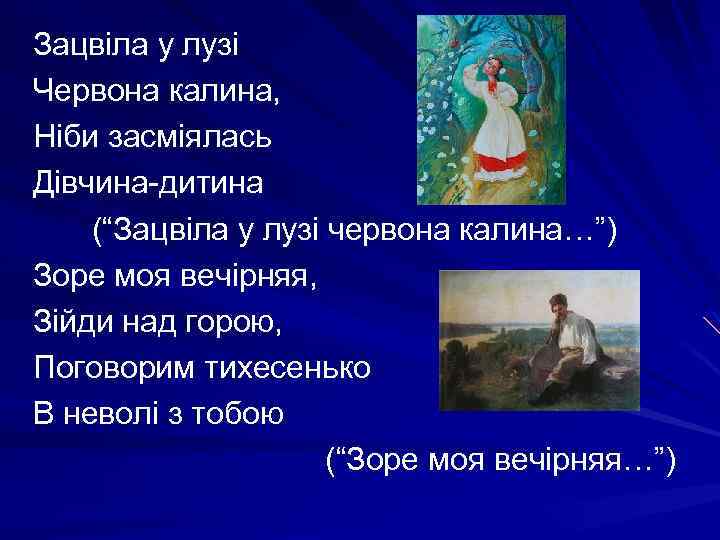 Зацвіла у лузі
Червона калина,
Ніби засміялась
Дівчина-дитина
(“Зацвіла у лузі червона калина…”)
Зоре моя вечірняя,
Зійди над горою,
Поговорим тихесенько
В неволі з тобою
(“Зоре моя вечірняя…”)